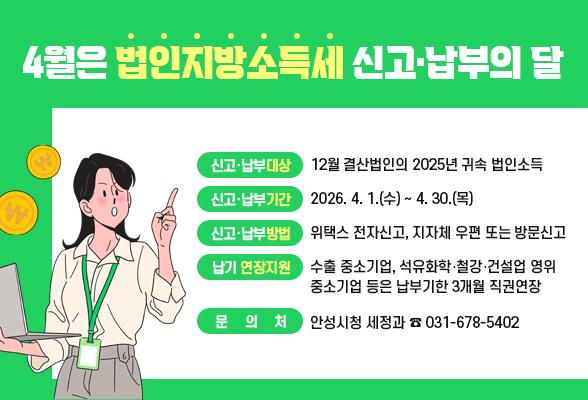 4월은 법인지방소득세 신고·납부의 달

신고·납부대상 12월 결산법인의 2025년 귀속 법인소득

신고·납부기간 2026. 4. 1.(수) ~ 4. 30.(목)

신고·납부방법 위택스 전자신고, 지자체 우편 또는 방문신고

납기 연장지원 수출 중소기업, 석유화학·철강·건설업 영위 중소기업 등은 납부기한 3개월 직권연장

문 의 처 안성시청 세정과 ☎ 031-678-5402